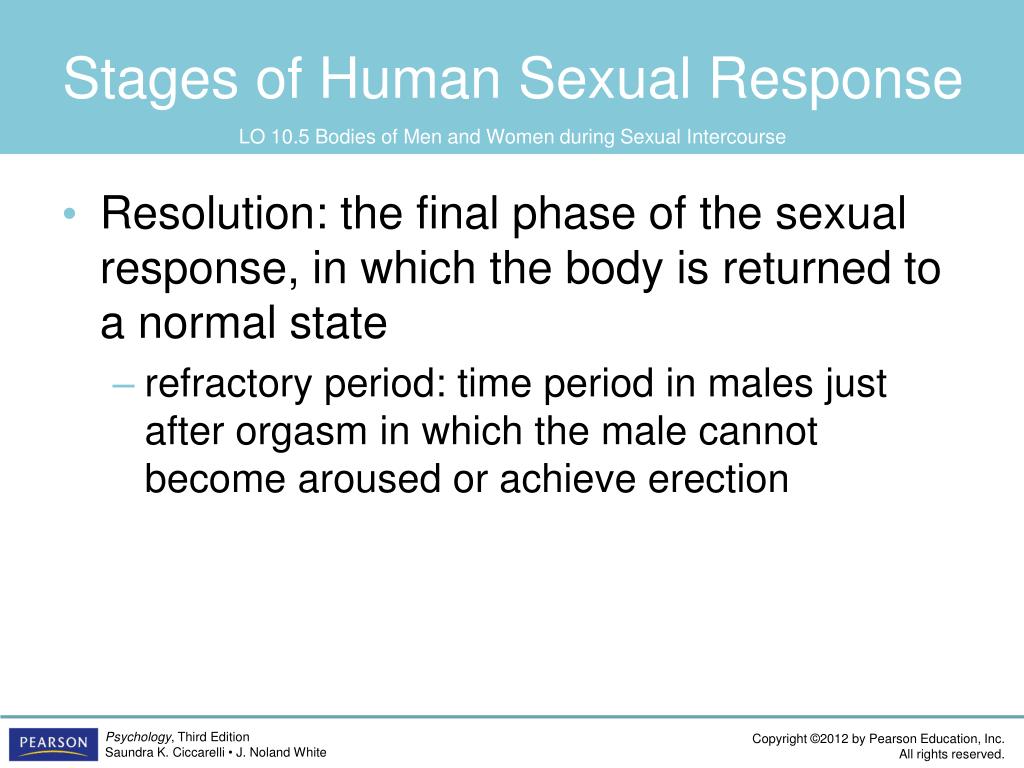 Stages of Human Sexual Response

LO 10.5 Bodies of Men and Women during Sexual Intercourse

• Resolution: the final phase of the sexual response, in which the body is returned to a normal state

– refractory period: time period in males just after orgasm in which the male cannot become aroused or achieve erection

PEARSON

Psychology, Third Edition
Saundra K. Ciccarelli • J. Noland White

Copyright ©2012 by Pearson Education, Inc.
All rights reserved.